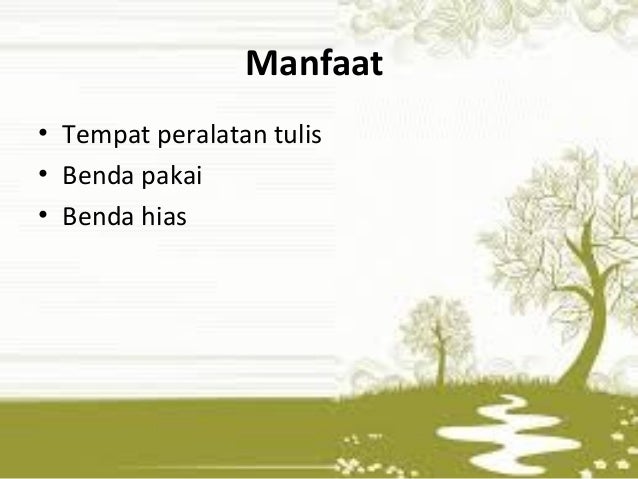 Manfaat

• Tempat peralatan tulis
• Benda pakai
• Benda hias